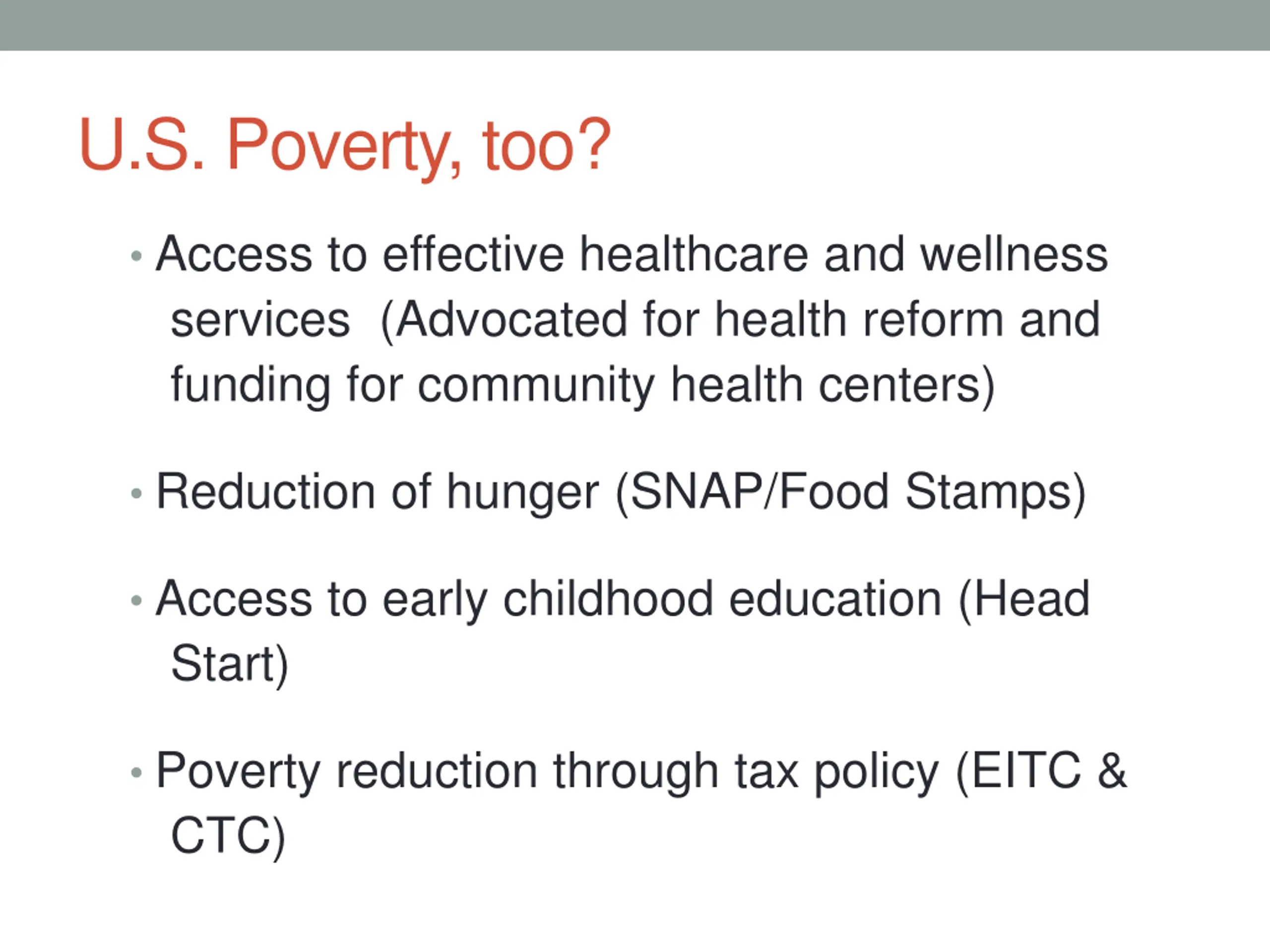 U.S. Poverty, too?

• Access to effective healthcare and wellness services (Advocated for health reform and funding for community health centers)

• Reduction of hunger (SNAP/Food Stamps)

• Access to early childhood education (Head Start)

• Poverty reduction through tax policy (EITC & CTC)